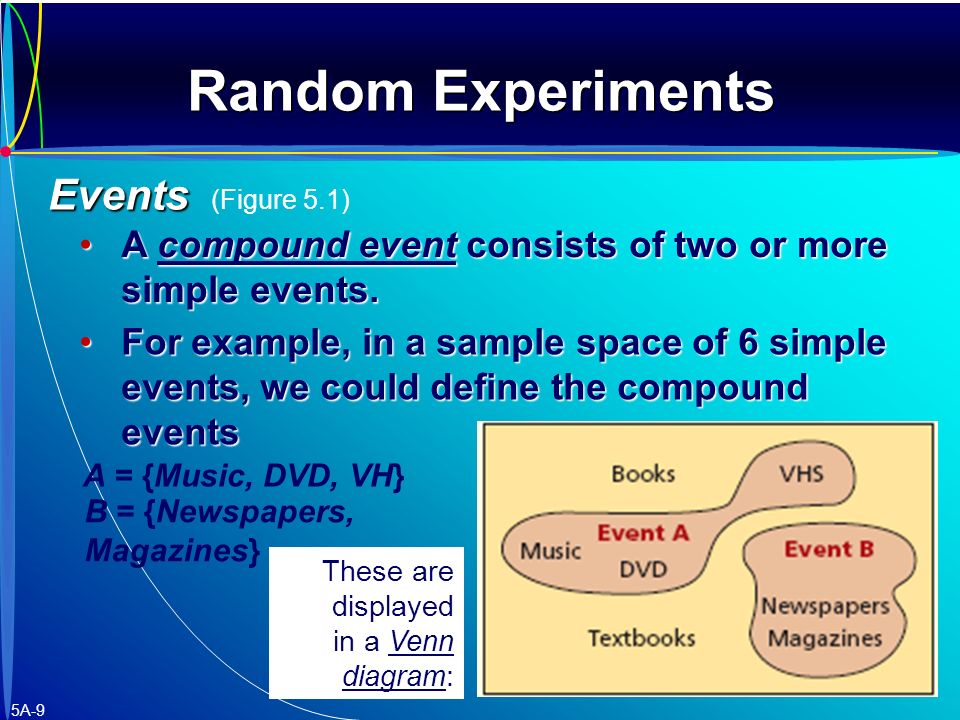 Random Experiments

Events (Figure 5.1)

• A compound event consists of two or more simple events.

• For example, in a sample space of 6 simple events, we could define the compound events

A = {Music, DVD, VH}
B = {Newspapers, Magazines}

These are displayed in a Venn diagram:

Books
VHS
Event A
Music
DVD
Event B
Newspapers
Magazines
Textbooks

5A-9